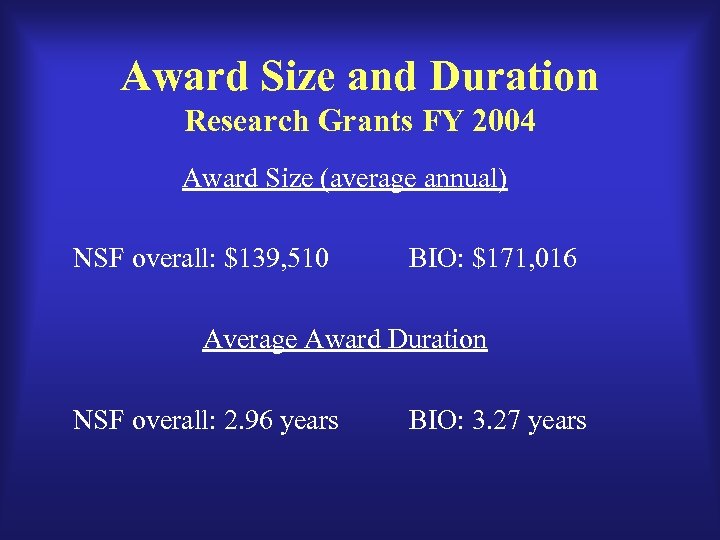 Award Size and Duration
Research Grants FY 2004

Award Size (average annual)

NSF overall: \$139,510

BIO: \$171,016

Average Award Duration

NSF overall: 2.96 years

BIO: 3.27 years